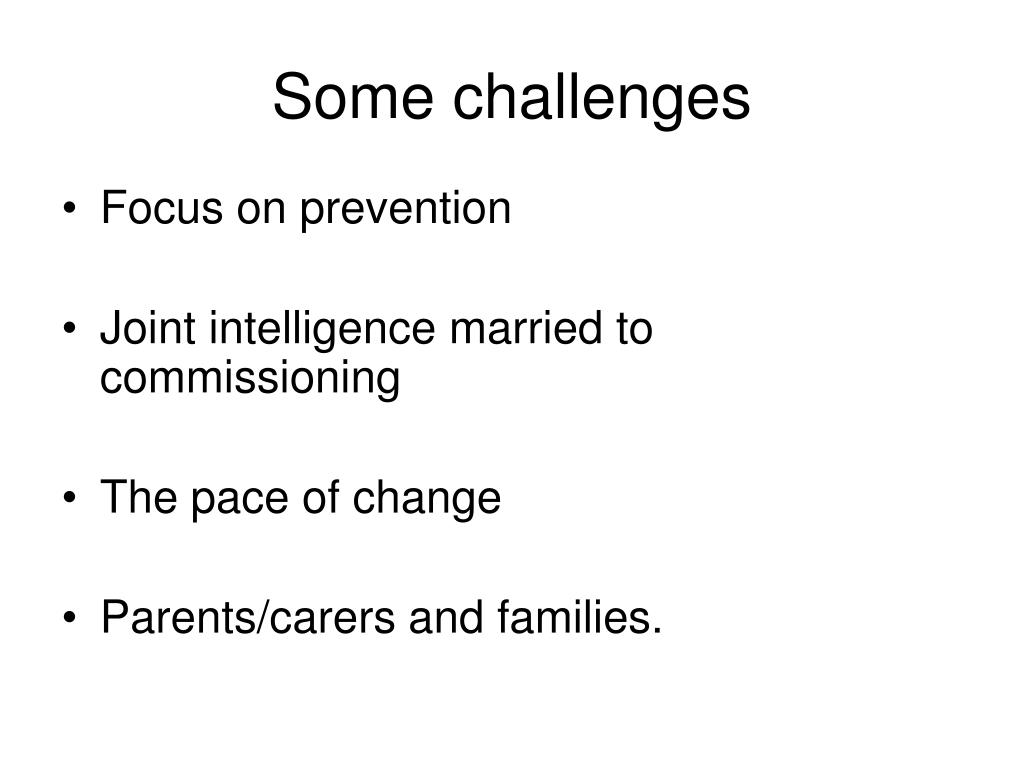 Some challenges

• Focus on prevention

• Joint intelligence married to commissioning

• The pace of change

• Parents/carers and families.